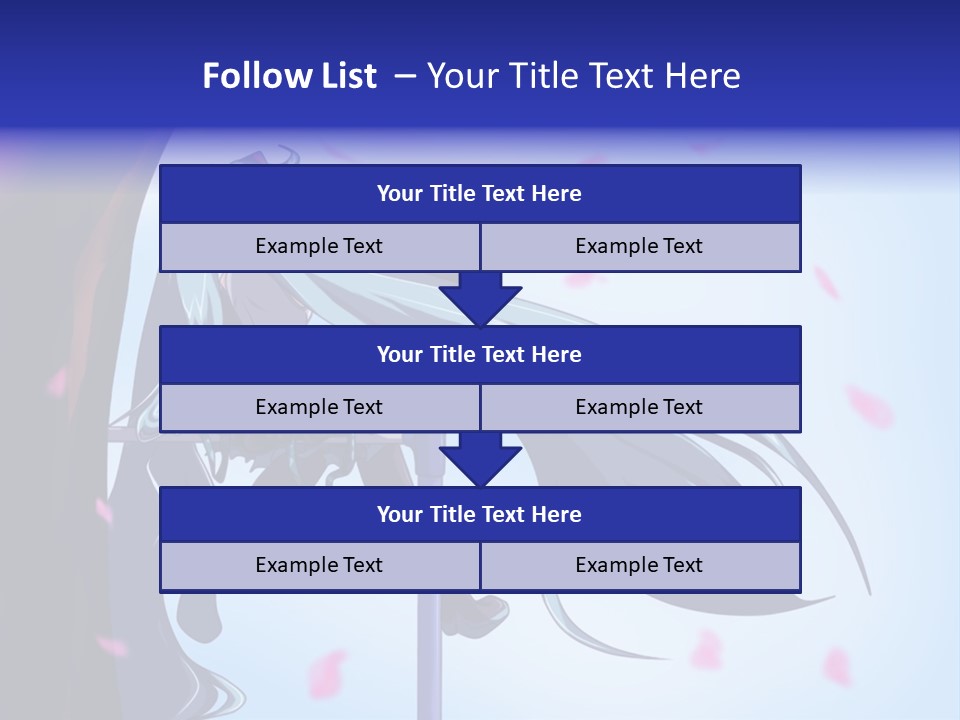 Follow List – Your Title Text Here

Your Title Text Here

Example Text Example Text

Your Title Text Here

Example Text Example Text

Your Title Text Here

Example Text Example Text